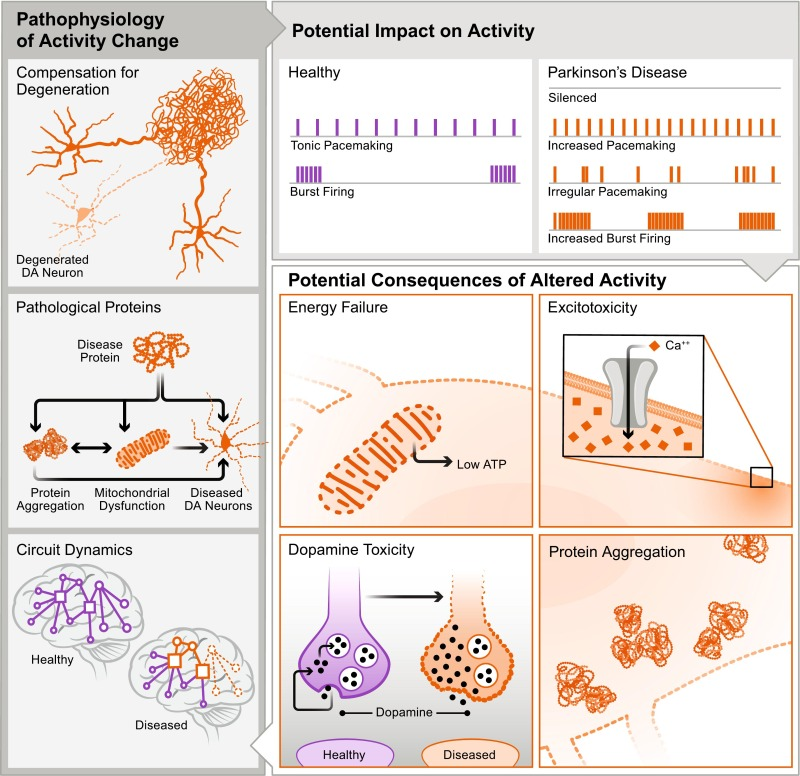 Pathophysiology of Activity Change

Compensation for Degeneration

Degenerated DA Neuron

Pathological Proteins

Disease Protein

Protein Aggregation

Mitochondrial Dysfunction

Diseased DA Neurons

Circuit Dynamics

Healthy

Diseased

Potential Impact on Activity

Healthy

Tonic Pacemaking

Burst Firing

Parkinson's Disease

Silenced

Increased Pacemaking

Irregular Pacemaking

Increased Burst Firing

Potential Consequences of Altered Activity

Energy Failure

Low ATP

Excitotoxicity

$Ca^{++}$

Dopamine Toxicity

Dopamine

Healthy

Diseased

Protein Aggregation